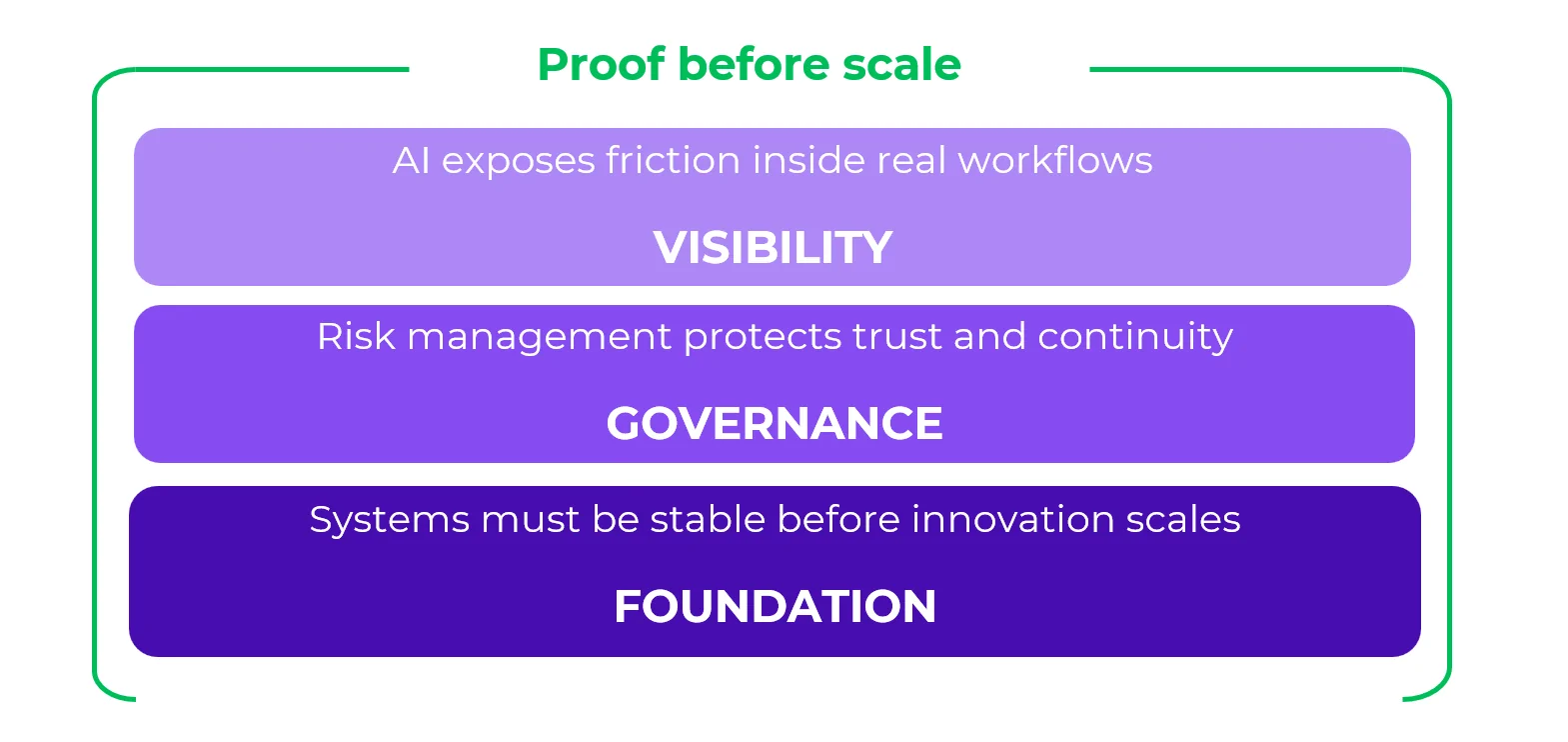 Proof before scale

AI exposes friction inside real workflows

VISIBILITY

Risk management protects trust and continuity

GOVERNANCE

Systems must be stable before innovation scales

FOUNDATION